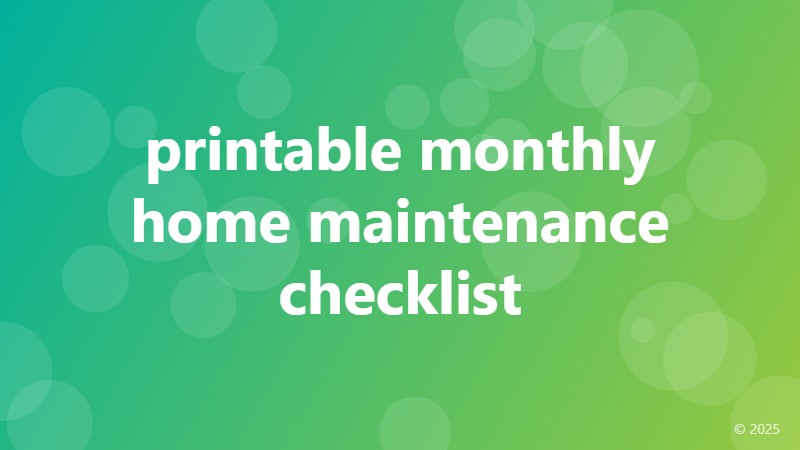 printable monthly home maintenance checklist

© 2025